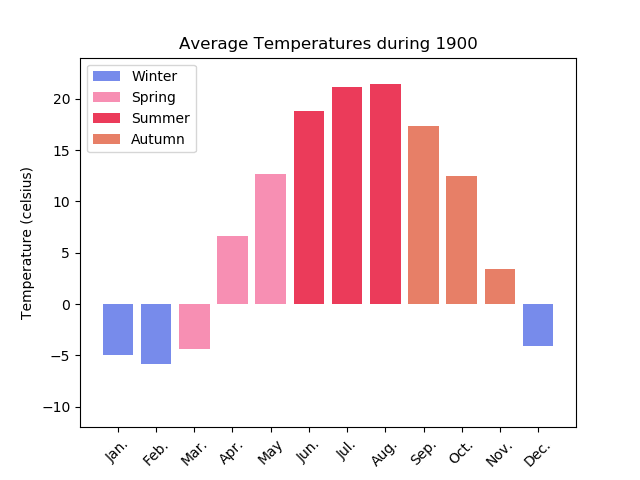 Average Temperatures during 1900

Winter
Spring
Summer
Autumn

Temperature (celsius)

20
15
10
5
0
−5
−10

Jan.
Feb.
Mar.
Apr.
May
Jun.
Jul.
Aug.
Sep.
Oct.
Nov.
Dec.